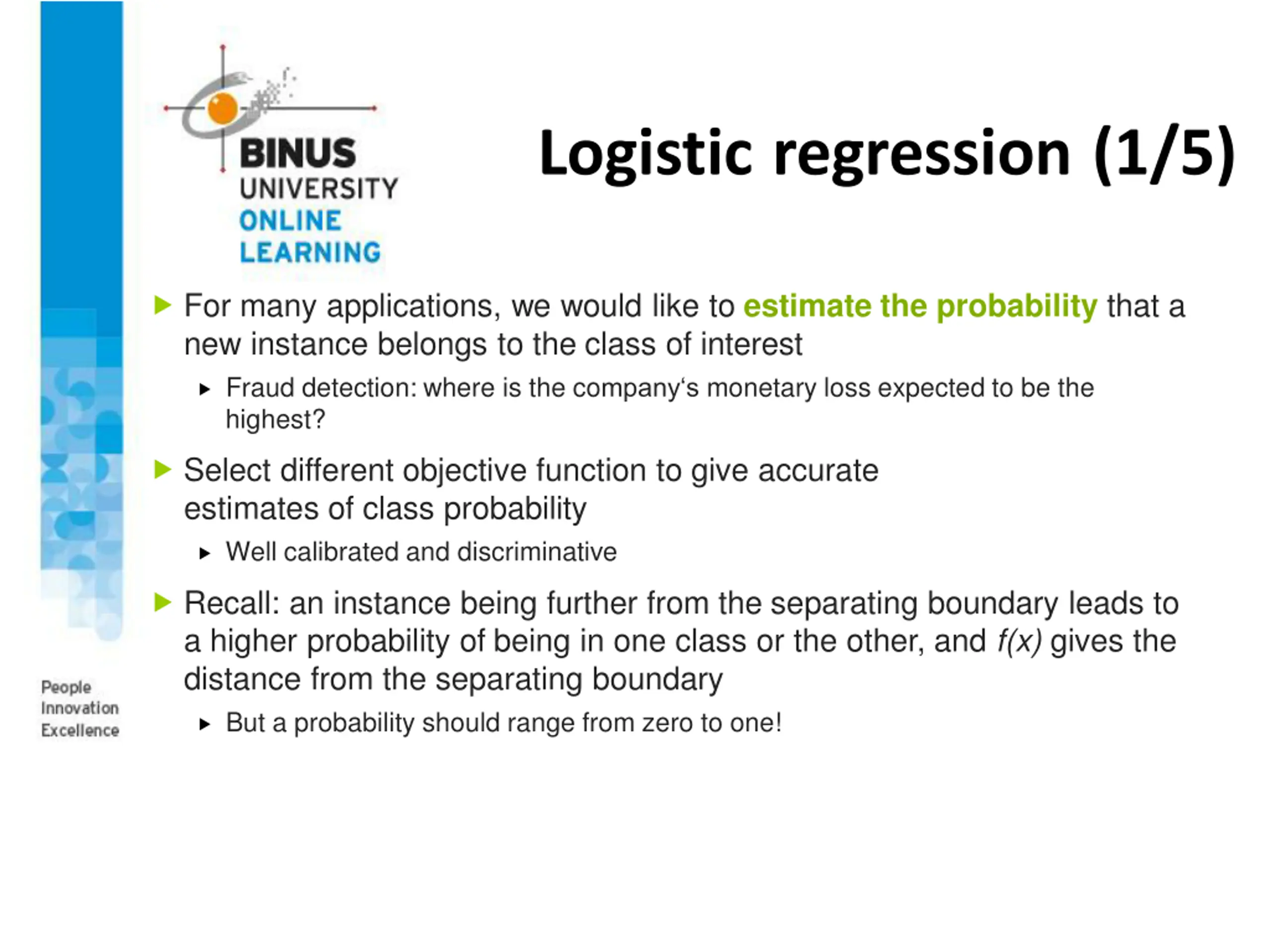 BINUS
UNIVERSITY
ONLINE
LEARNING

Logistic regression (1/5)

For many applications, we would like to estimate the probability that a new instance belongs to the class of interest

Fraud detection: where is the company‘s monetary loss expected to be the highest?

Select different objective function to give accurate estimates of class probability

Well calibrated and discriminative

Recall: an instance being further from the separating boundary leads to a higher probability of being in one class or the other, and $f(x)$ gives the distance from the separating boundary

But a probability should range from zero to one!

People
Innovation
Excellence